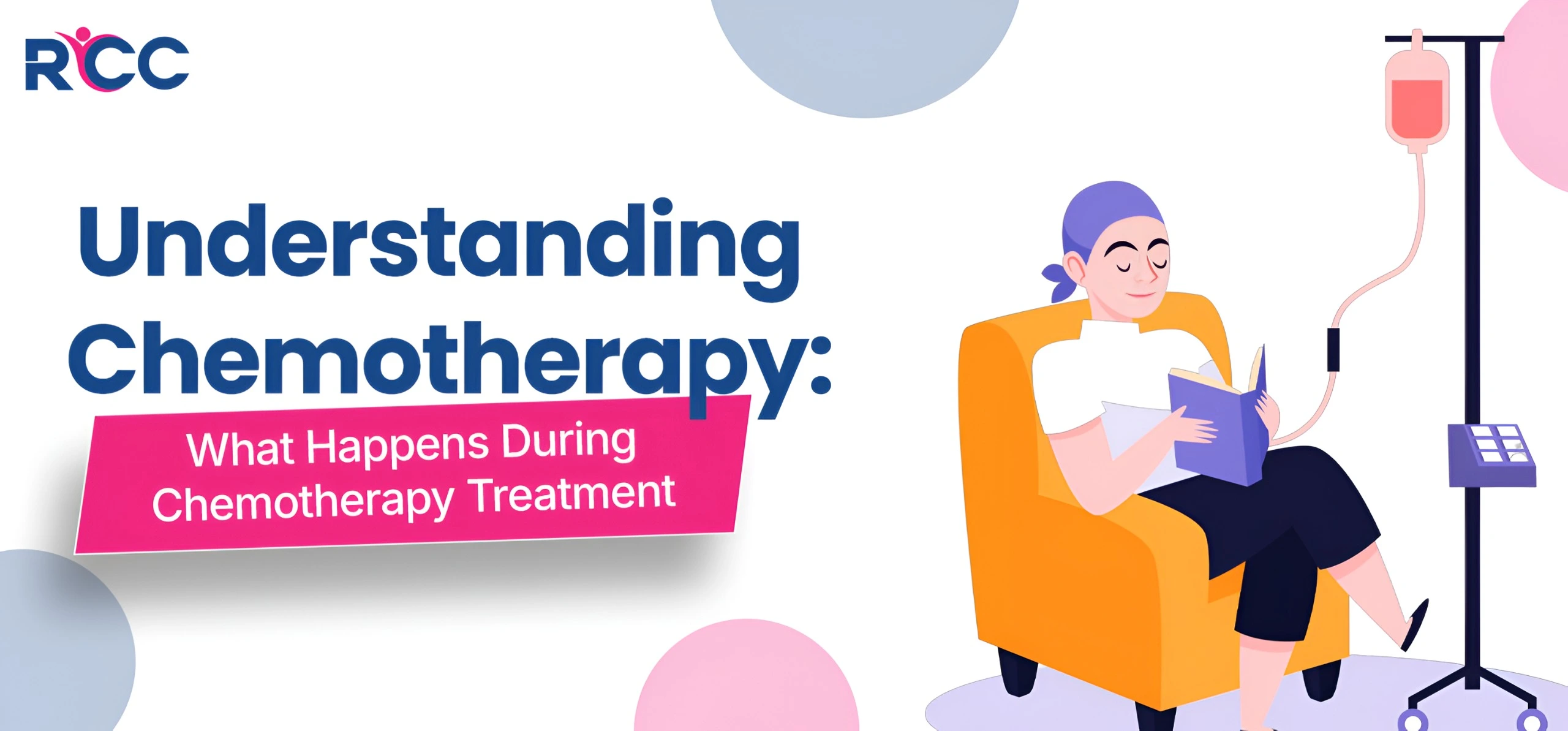 RCC

Understanding Chemotherapy:

What Happens During Chemotherapy Treatment